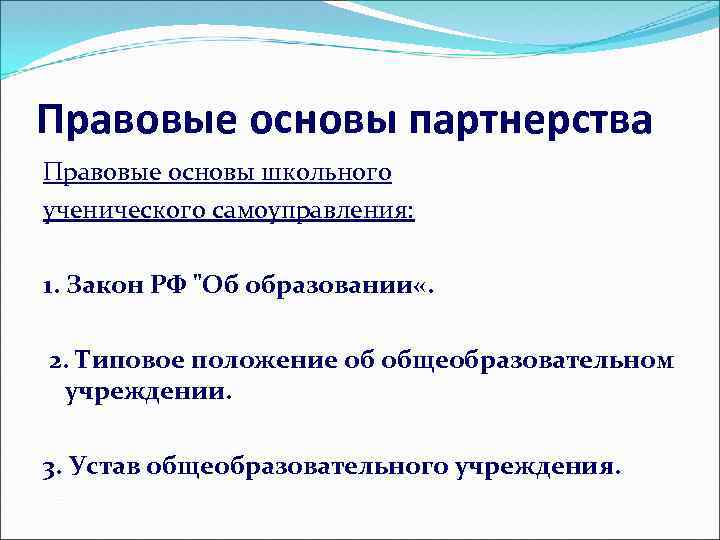 Правовые основы партнерства

Правовые основы школьного ученического самоуправления:

1. Закон РФ "Об образовании«.

2. Типовое положение об общеобразовательном учреждении.

3. Устав общеобразовательного учреждения.